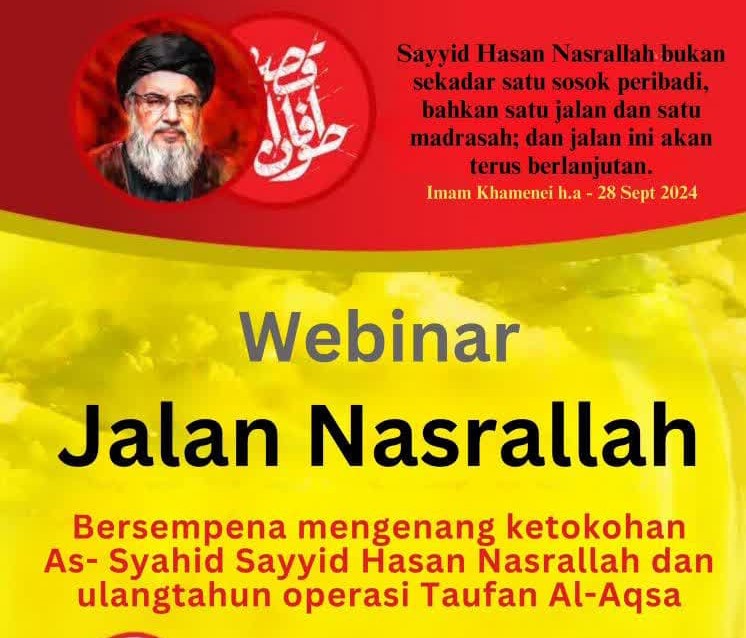 طوفان الأقصى

Sayyid Hasan Nasrallah bukan sekadar satu sosok peribadi, bahkan satu jalan dan satu madrasah; dan jalan ini akan terus berlanjutan.
Imam Khamenei h.a - 28 Sept 2024

Webinar

Jalan Nasrallah

Bersempena mengenang ketokohan As- Syahid Sayyid Hasan Nasrallah dan ulangtahun operasi Taufan Al-Aqsa